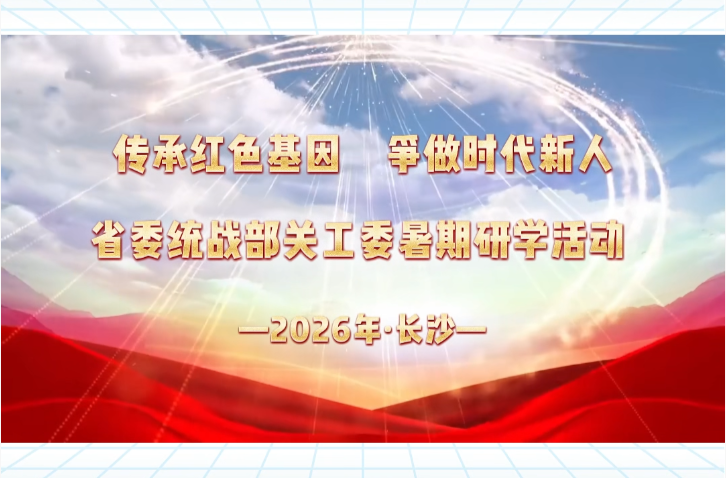 传承红色基因　争做时代新人

省委统战部关工委暑期研学活动

—2026年·长沙—